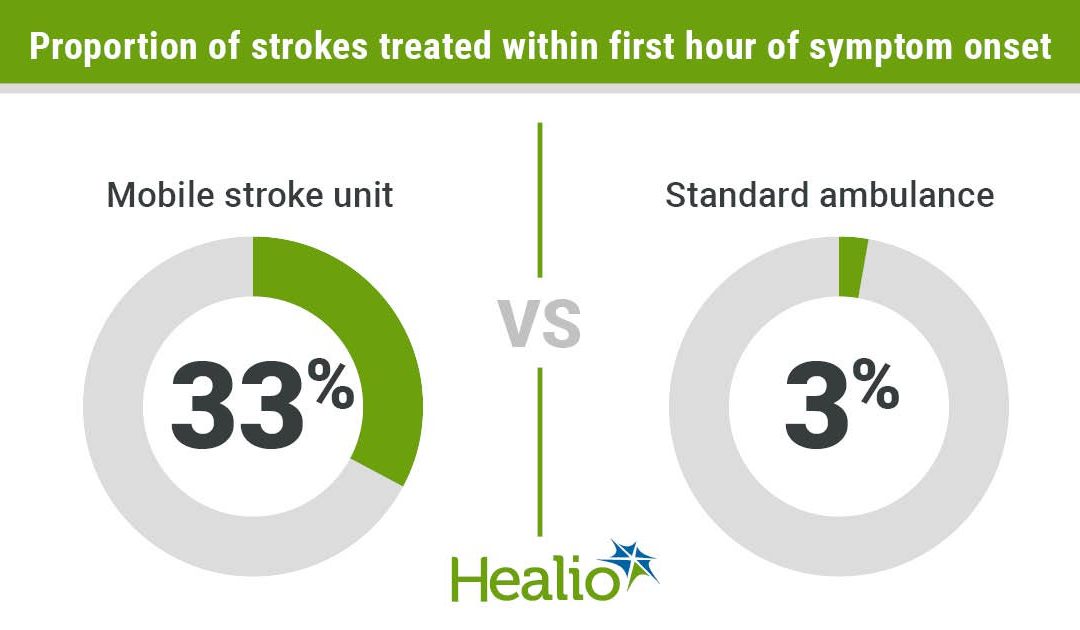 Proportion of strokes treated within first hour of symptom onset

Mobile stroke unit

33%

VS

Standard ambulance

3%

Healio